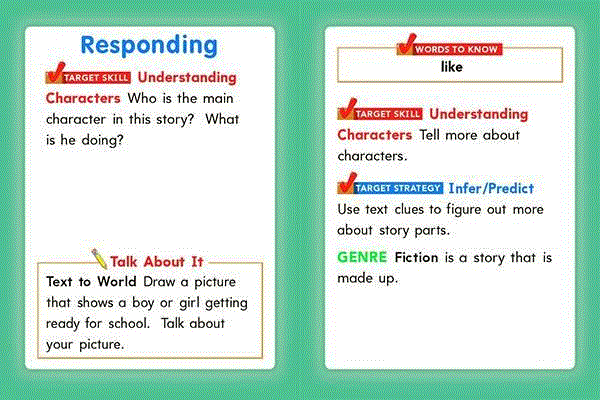 Responding

TARGET SKILL Understanding Characters Who is the main character in this story? What is he doing?

Talk About It

Text to World Draw a picture that shows a boy or girl getting ready for school. Talk about your picture.

WORDS TO KNOW
like

TARGET SKILL Understanding Characters Tell more about characters.

TARGET STRATEGY Infer/Predict Use text clues to figure out more about story parts.

GENRE Fiction is a story that is made up.